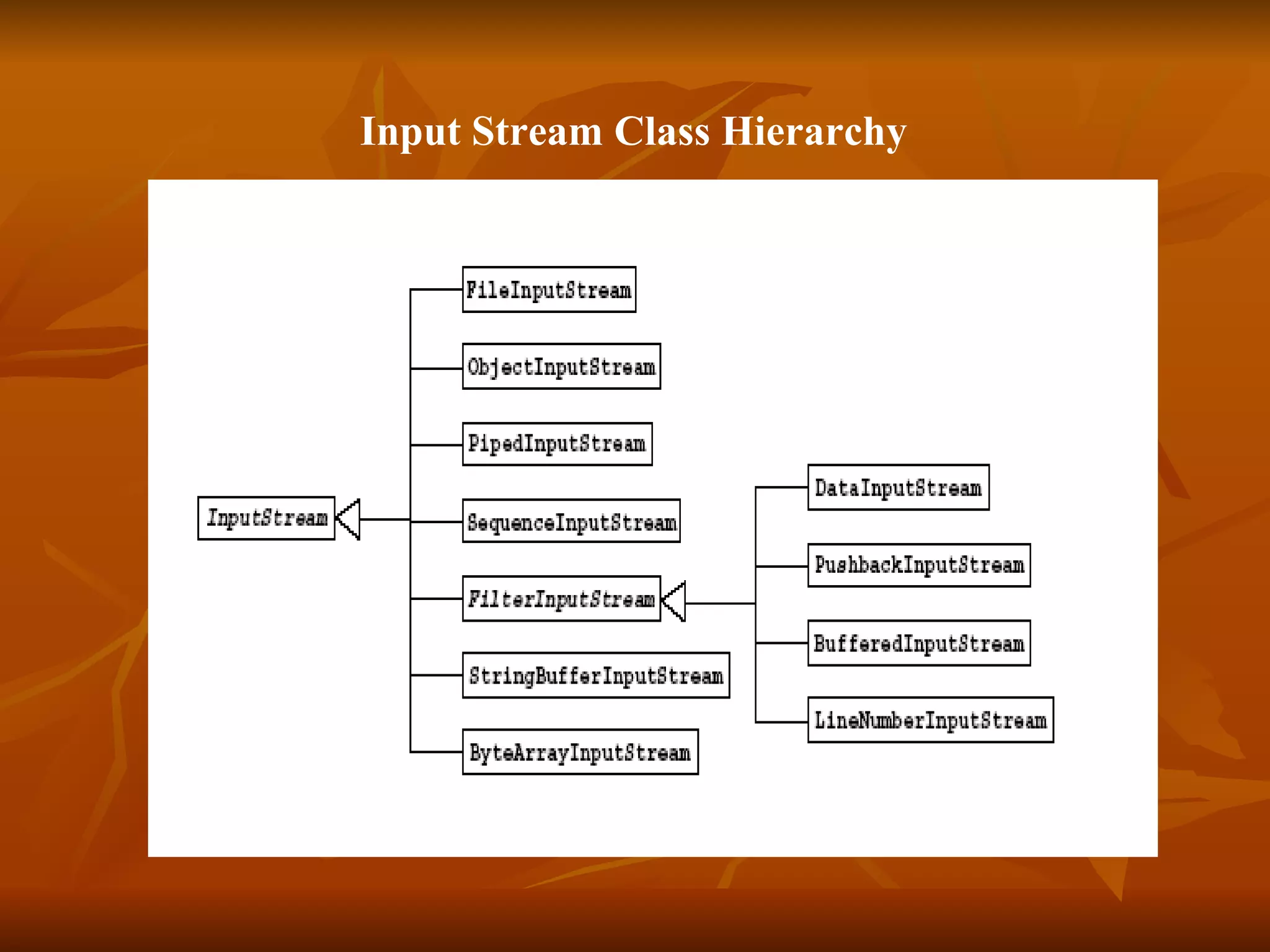 Input Stream Class Hierarchy

InputStream

FileInputStream

ObjectInputStream

PipedInputStream

SequenceInputStream

FilterInputStream

StringBufferInputStream

ByteArrayInputStream

DataInputStream

PushbackInputStream

BufferedInputStream

LineNumberInputStream